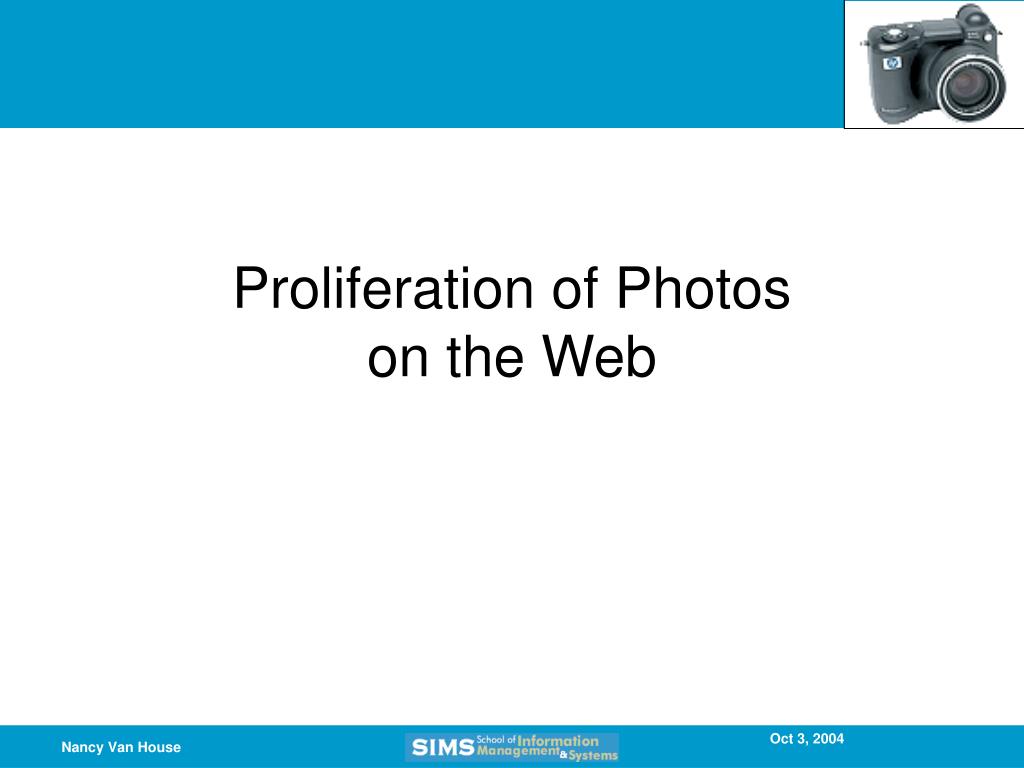 Proliferation of Photos on the Web

Nancy Van House

SIMS School of Information Management & Systems

Oct 3, 2004